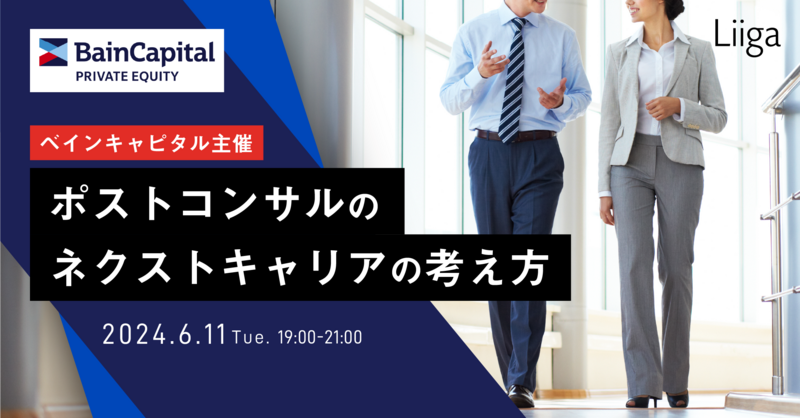 BainCapital
PRIVATE EQUITY

Liiga

ベインキャピタル主催

ポストコンサルの
ネクストキャリアの考え方

2024.6.11 Tue. 19:00-21:00